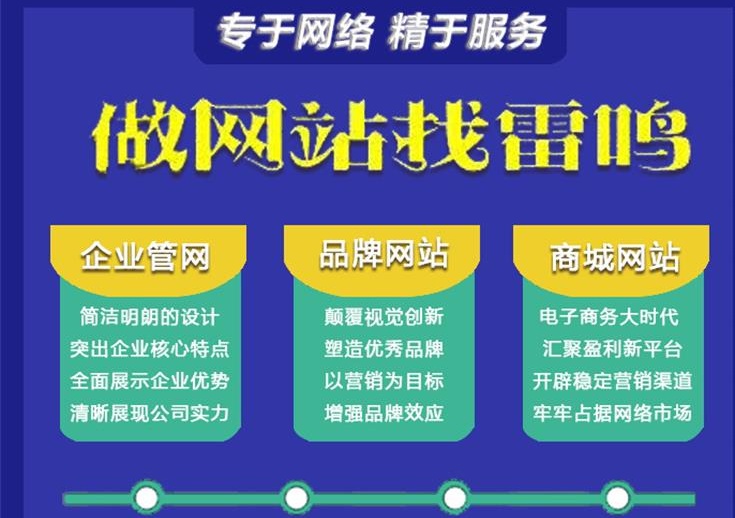 专于网络 精于服务

做网站找雷鸣

企业管网

简洁明朗的设计
突出企业核心特点
全面展示企业优势
清晰展现公司实力

品牌网站

颠覆视觉创新
塑造优秀品牌
以营销为目标
增强品牌效应

商城网站

电子商务大时代
汇聚盈利新平台
开辟稳定营销渠道
牢牢占据网络市场